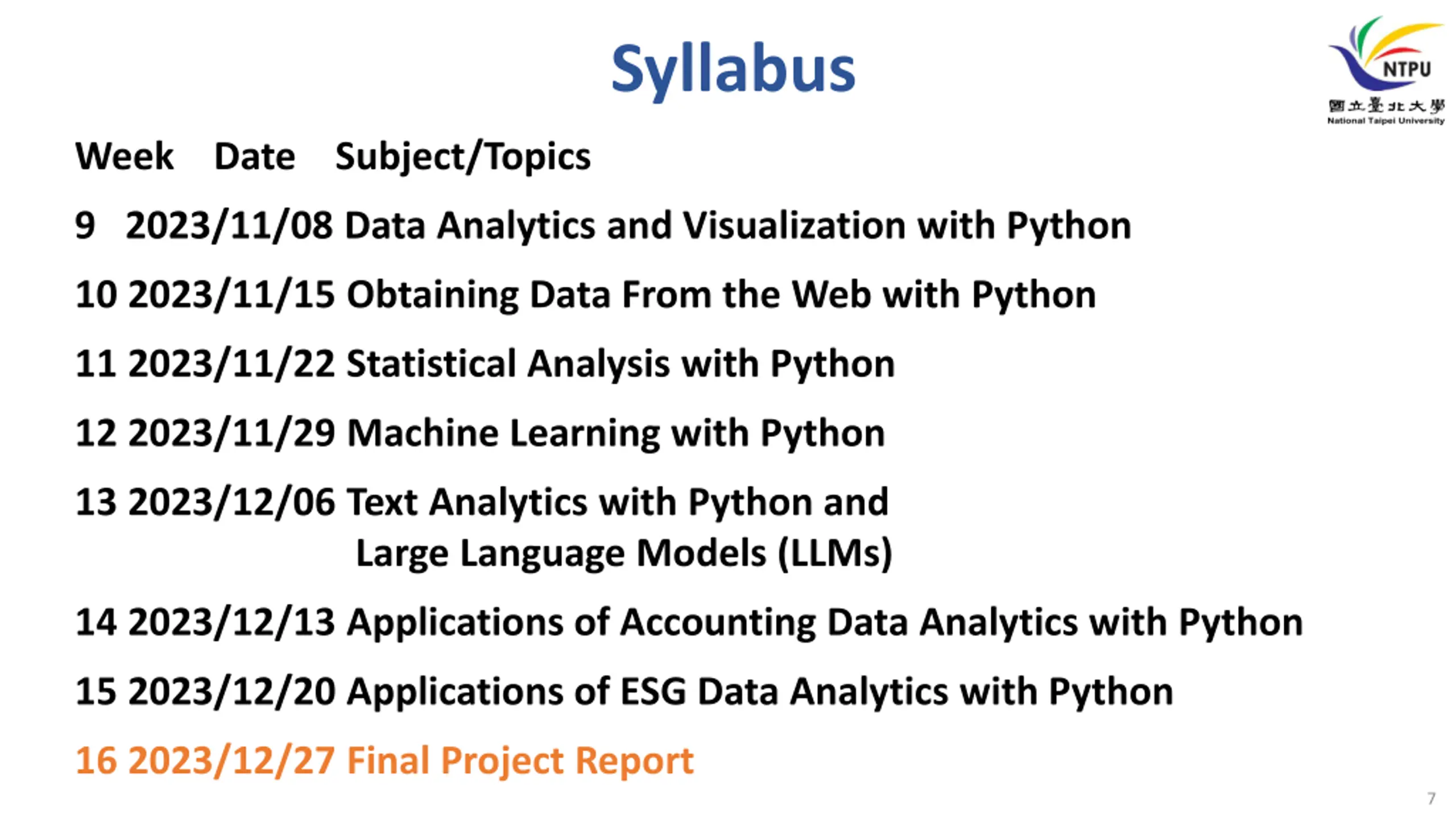 Syllabus

NTPU
國立臺北大學
National Taipei University

Week Date Subject/Topics

9 2023/11/08 Data Analytics and Visualization with Python

10 2023/11/15 Obtaining Data From the Web with Python

11 2023/11/22 Statistical Analysis with Python

12 2023/11/29 Machine Learning with Python

13 2023/12/06 Text Analytics with Python and Large Language Models (LLMs)

14 2023/12/13 Applications of Accounting Data Analytics with Python

15 2023/12/20 Applications of ESG Data Analytics with Python

16 2023/12/27 Final Project Report

7